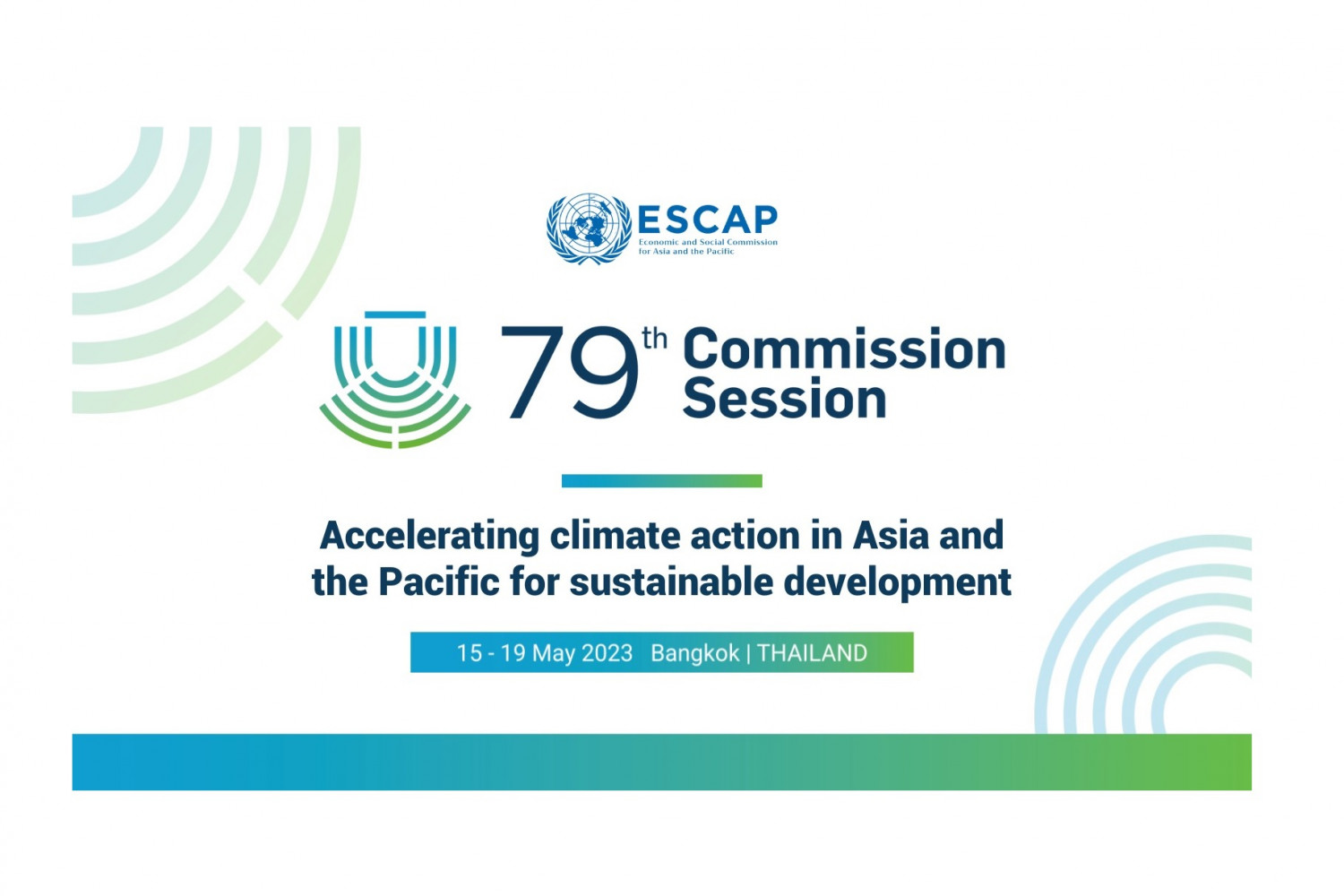 ESCAP
Economic and Social Commission for Asia and the Pacific

79th Commission Session

Accelerating climate action in Asia and the Pacific for sustainable development

15 - 19 May 2023 Bangkok | THAILAND